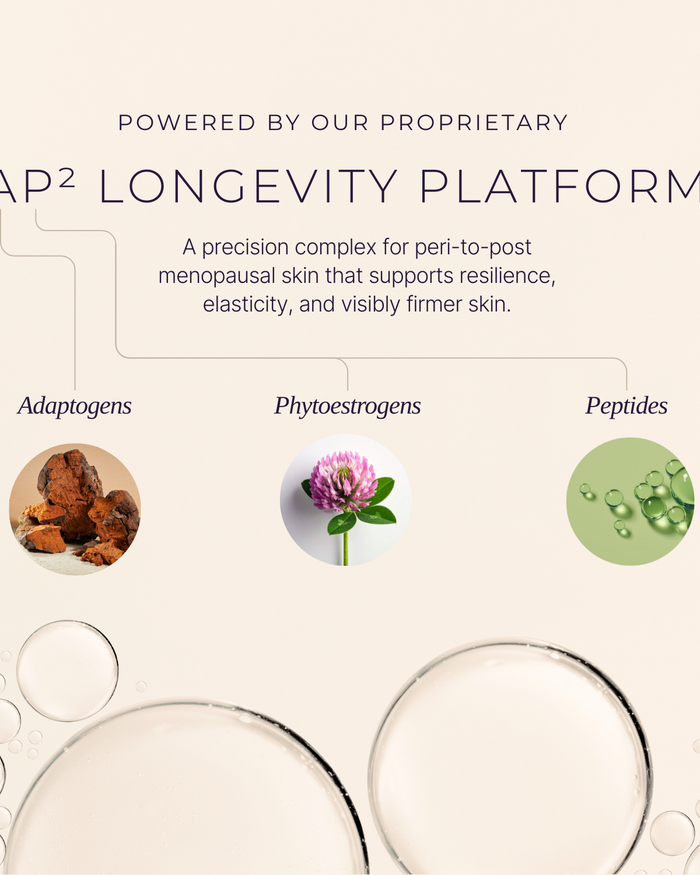 POWERED BY OUR PROPRIETARY

AP² LONGEVITY PLATFORM

A precision complex for peri-to-post menopausal skin that supports resilience, elasticity, and visibly firmer skin.

Adaptogens

Phytoestrogens

Peptides